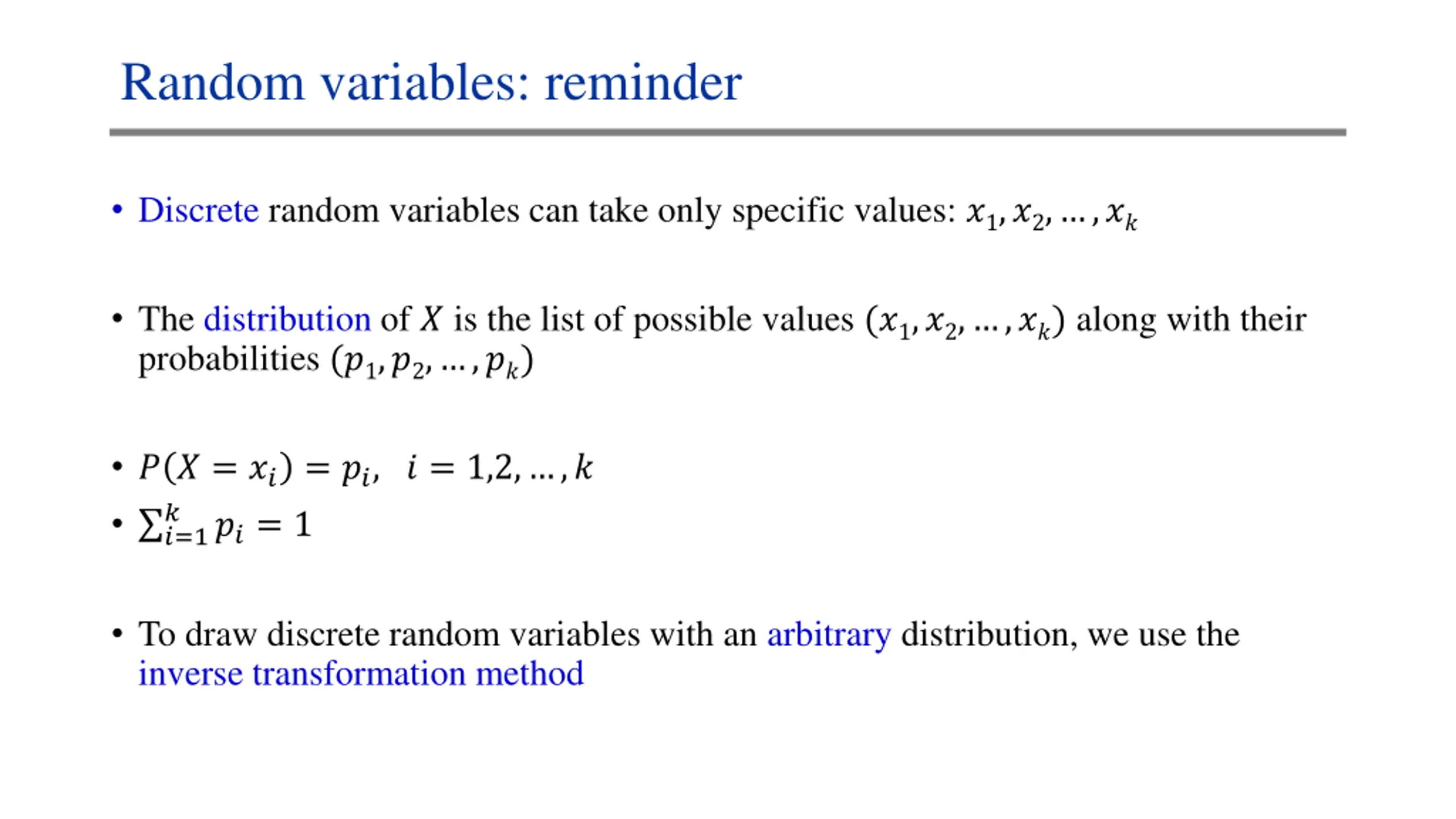 Random variables: reminder

• Discrete random variables can take only specific values: $x_1, x_2, \dots, x_k$

• The distribution of $X$ is the list of possible values $(x_1, x_2, \dots, x_k)$ along with their probabilities $(p_1, p_2, \dots, p_k)$

• $P(X = x_i) = p_i, \quad i = 1,2, \dots, k$
• $\sum_{i=1}^{k} p_i = 1$

• To draw discrete random variables with an arbitrary distribution, we use the inverse transformation method